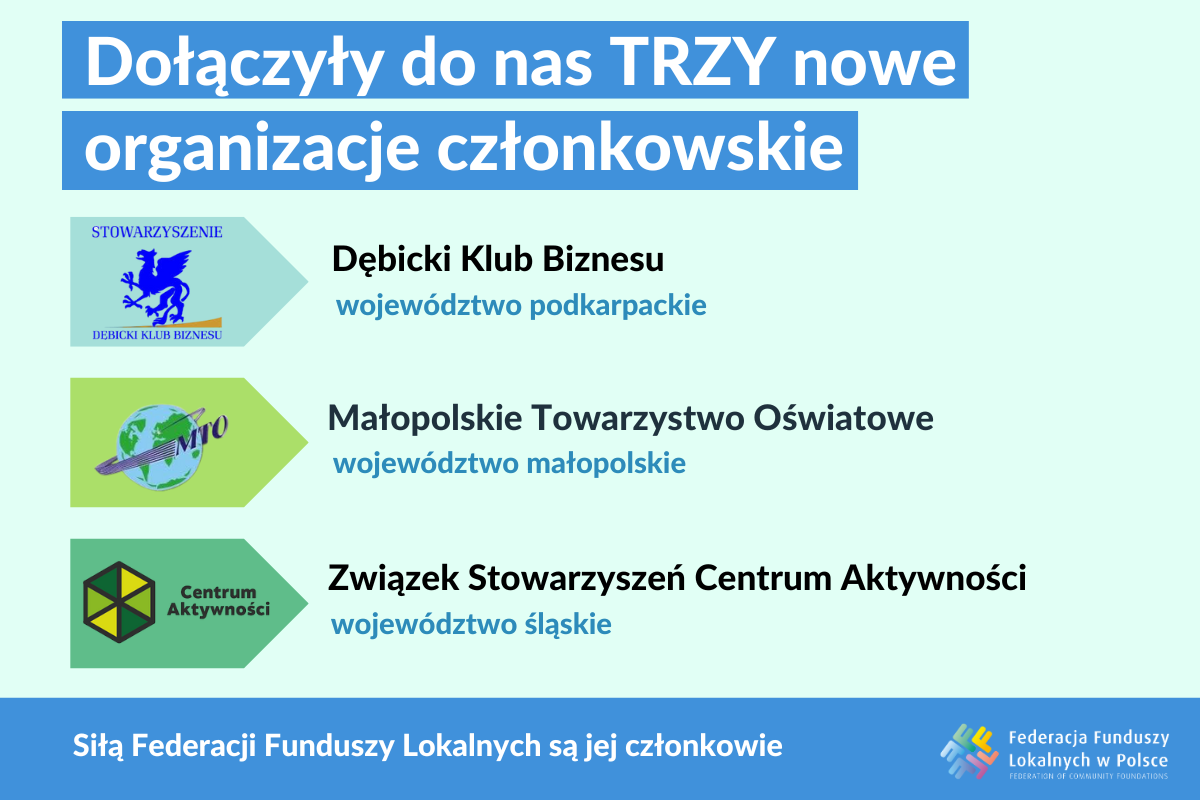 Dołączyły do nas TRZY nowe organizacje członkowskie

STOWARZYSZENIE
DĘBICKI KLUB BIZNESU

Dębicki Klub Biznesu
województwo podkarpackie

MTO

Małopolskie Towarzystwo Oświatowe
województwo małopolskie

Centrum Aktywności

Związek Stowarzyszeń Centrum Aktywności
województwo śląskie

Siłą Federacji Funduszy Lokalnych są jej członkowie

Federacja Funduszy Lokalnych w Polsce
FEDERATION OF COMMUNITY FOUNDATIONS